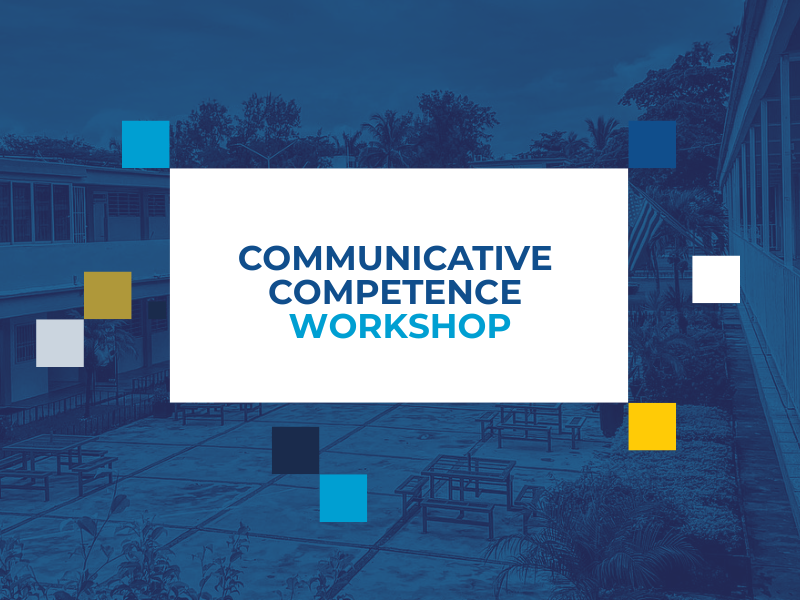 COMMUNICATIVE COMPETENCE WORKSHOP